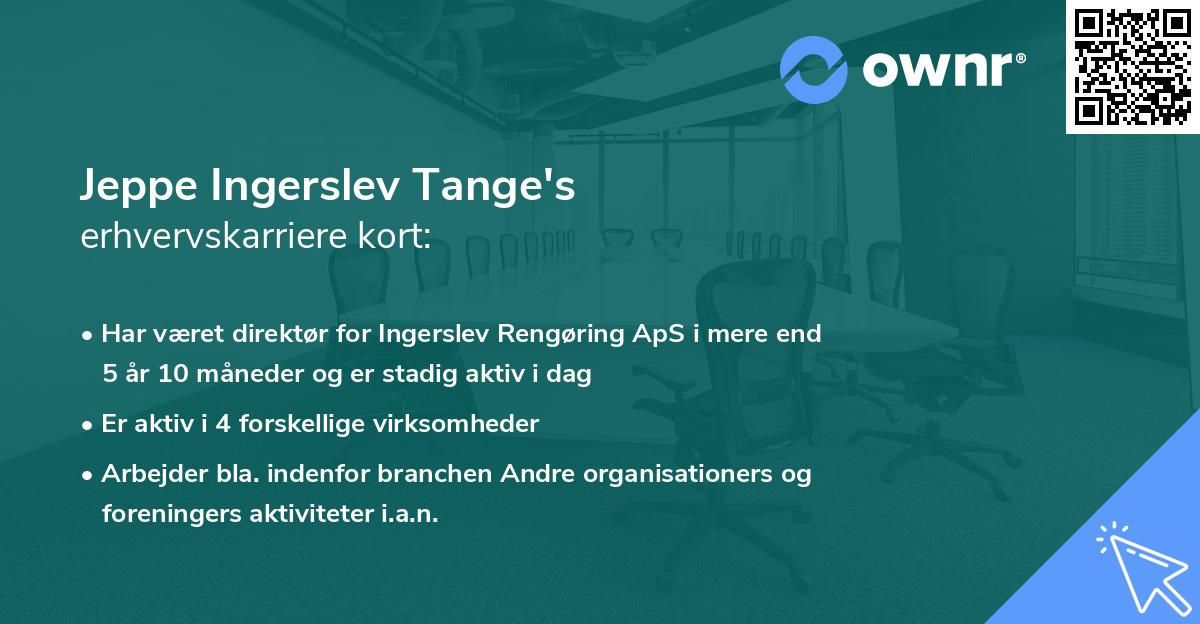 ownr®

Jeppe Ingerslev Tange's
erhvervskarriere kort:

• Har været direktør for Ingerslev Rengøring ApS i mere end 5 år 10 måneder og er stadig aktiv i dag

• Er aktiv i 4 forskellige virksomheder

• Arbejder bla. indenfor branchen Andre organisationers og foreningers aktiviteter i.a.n.